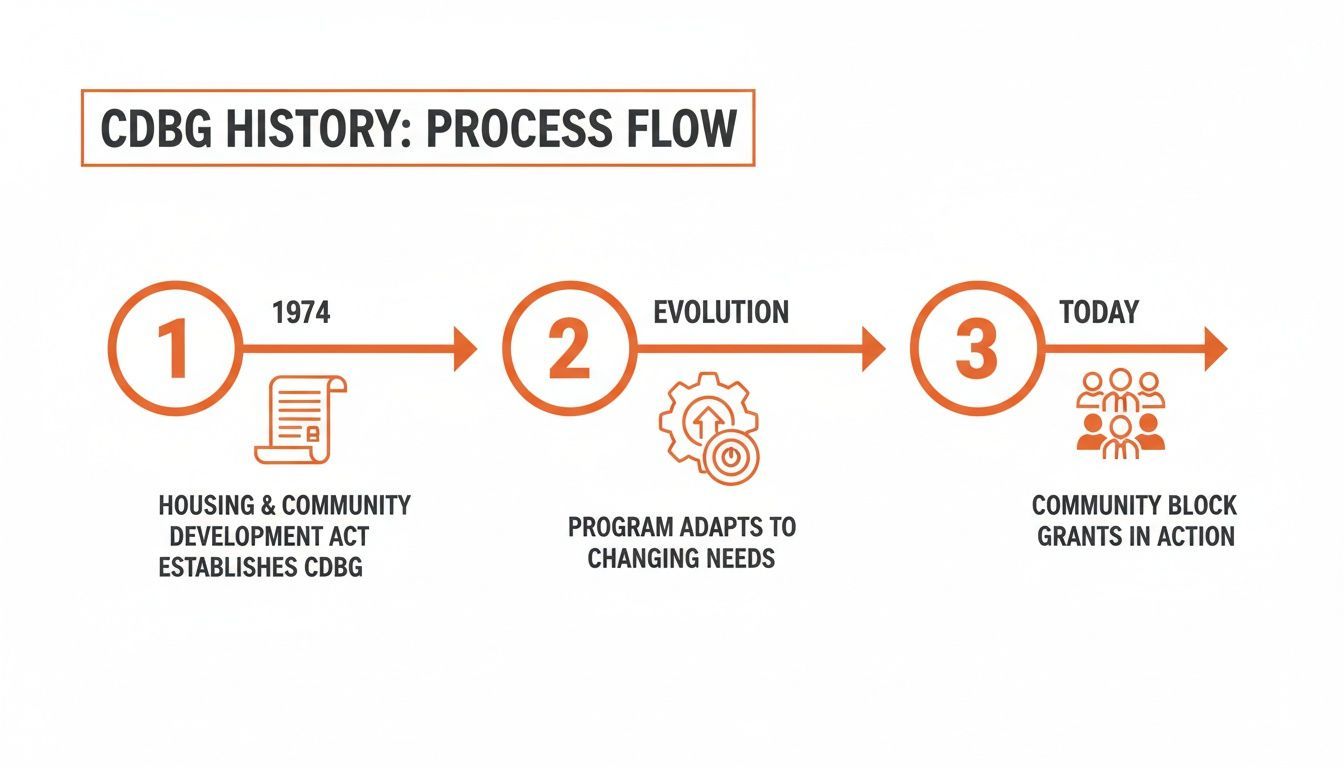 CDBG HISTORY: PROCESS FLOW

1

1974

HOUSING & COMMUNITY DEVELOPMENT ACT ESTABLISHES CDBG

2

EVOLUTION

PROGRAM ADAPTS TO CHANGING NEEDS

3

TODAY

COMMUNITY BLOCK GRANTS IN ACTION